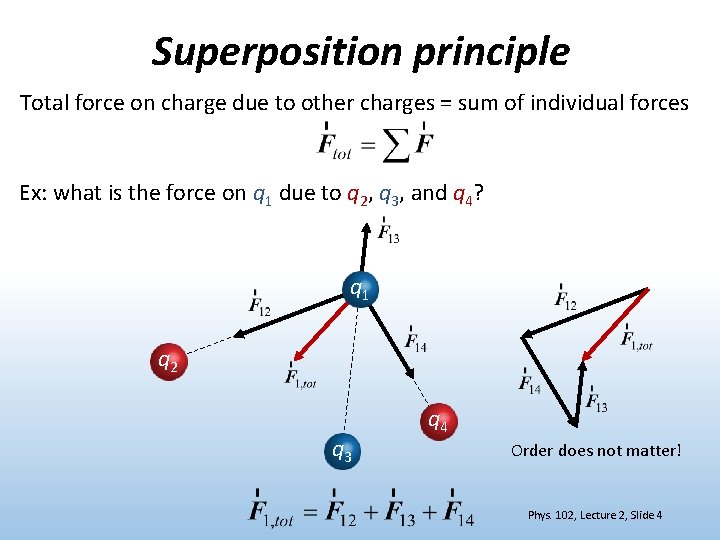 Superposition principle

Total force on charge due to other charges = sum of individual forces

$\vec{F}_{tot} = \sum \vec{F}$

Ex: what is the force on $q_1$ due to $q_2$, $q_3$, and $q_4$?

$\vec{F}_{13}$

$q_1$

$\vec{F}_{12}$

$\vec{F}_{14}$

$q_2$

$\vec{F}_{1,tot}$

$q_4$

$q_3$

$\vec{F}_{12}$

$\vec{F}_{1,tot}$

$\vec{F}_{14}$

$\vec{F}_{13}$

Order does not matter!

$\vec{F}_{1,tot} = \vec{F}_{12} + \vec{F}_{13} + \vec{F}_{14}$

Phys. 102, Lecture 2, Slide 4